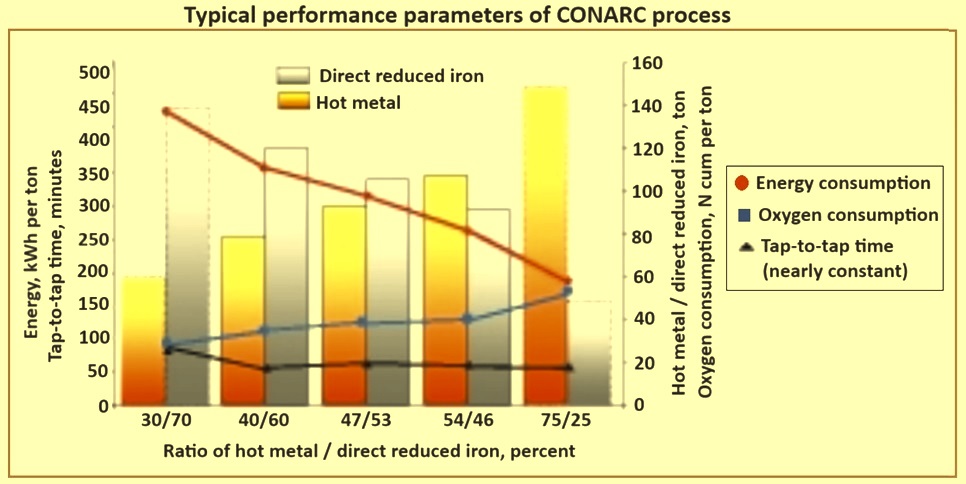 Typical performance parameters of CONARC process

Direct reduced iron
Hot metal

Energy, kWh per ton
Tap-to-tap time, minutes

500
450
400
350
300
250
200
150
100
50
0

160
140
120
100
80
60
40
20
0

Hot metal / direct reduced iron, ton
Oxygen consumption, N cum per ton

Energy consumption
Oxygen consumption
Tap-to-tap time (nearly constant)

30/70
40/60
47/53
54/46
75/25

Ratio of hot metal / direct reduced iron, percent